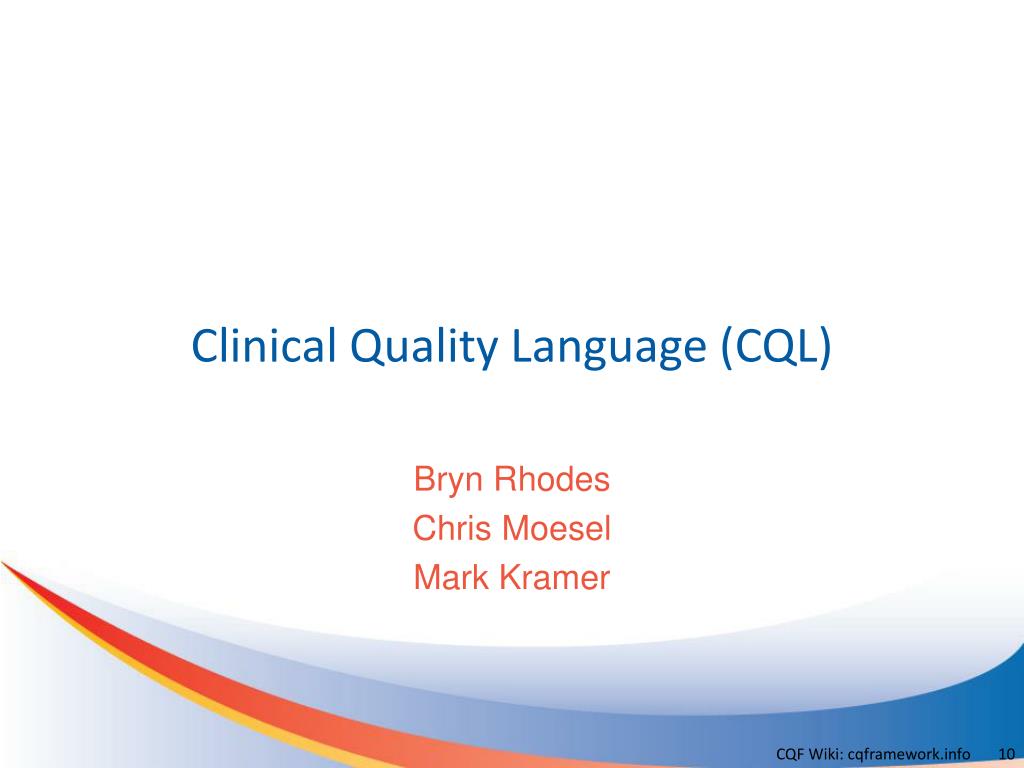 Clinical Quality Language (CQL)

Bryn Rhodes
Chris Moesel
Mark Kramer

CQF Wiki: cqframework.info 10